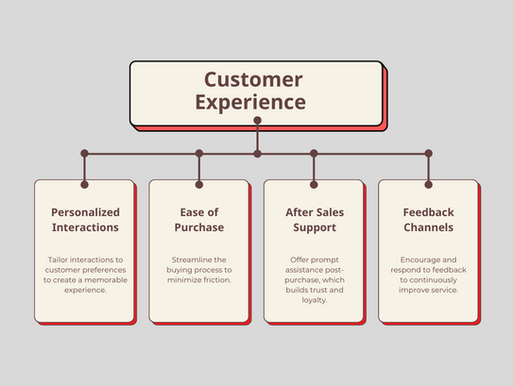 Customer Experience

Personalized Interactions

Tailor interactions to customer preferences to create a memorable experience.

Ease of Purchase

Streamline the buying process to minimize friction.

After Sales Support

Offer prompt assistance post-purchase, which builds trust and loyalty.

Feedback Channels

Encourage and respond to feedback to continuously improve service.